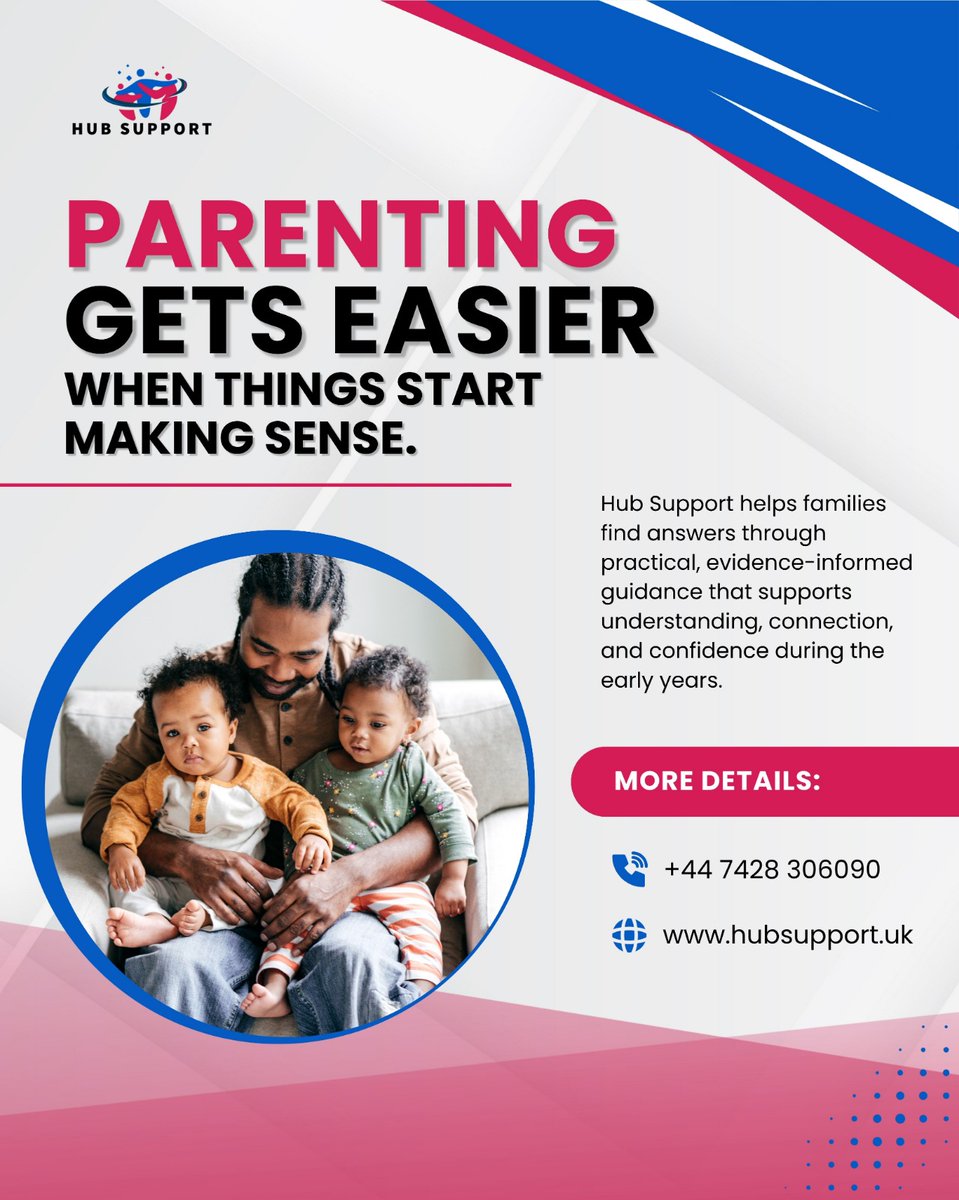 HUB SUPPORT

PARENTING
GETS EASIER
WHEN THINGS START MAKING SENSE.

Hub Support helps families find answers through practical, evidence-informed guidance that supports understanding, connection, and confidence during the early years.

MORE DETAILS:

+44 7428 306090

www.hubsupport.uk